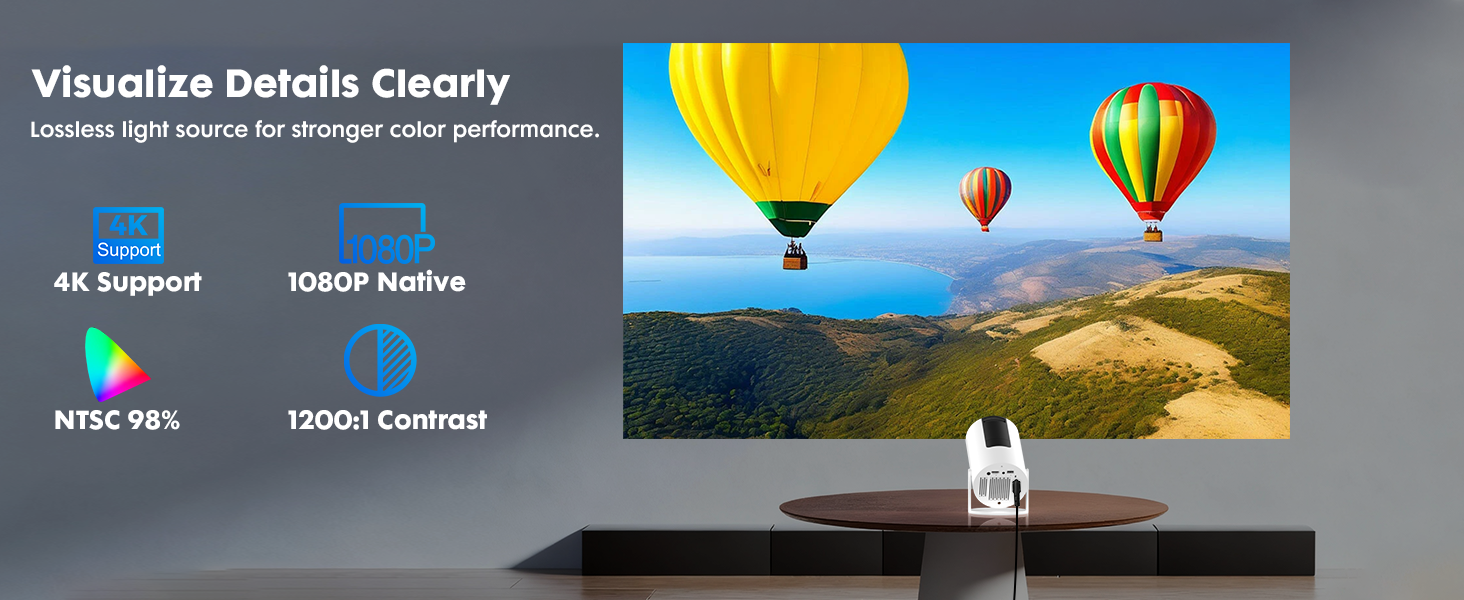 Visualize Details Clearly
Lossless light source for stronger color performance.

4K Support
4K Support

1080P
1080P Native

NTSC 98%

1200:1 Contrast